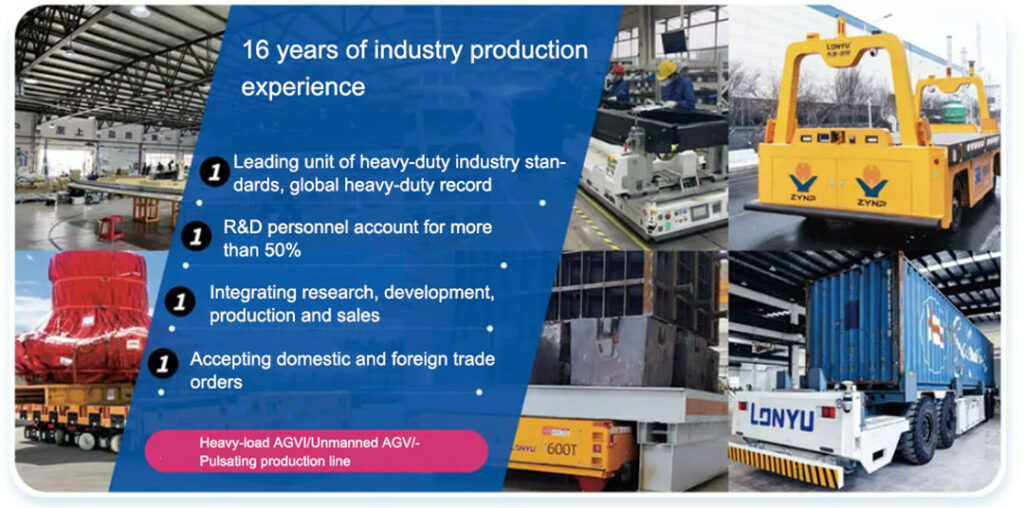 16 years of industry production experience

1 Leading unit of heavy-duty industry standards, global heavy-duty record

1 R&D personnel account for more than 50%

1 Integrating research, development, production and sales

1 Accepting domestic and foreign trade orders

Heavy-load AGVI/Unmanned AGV/-Pulsating production line

LONYU

ZYNP ZYNP

600T

LONYU